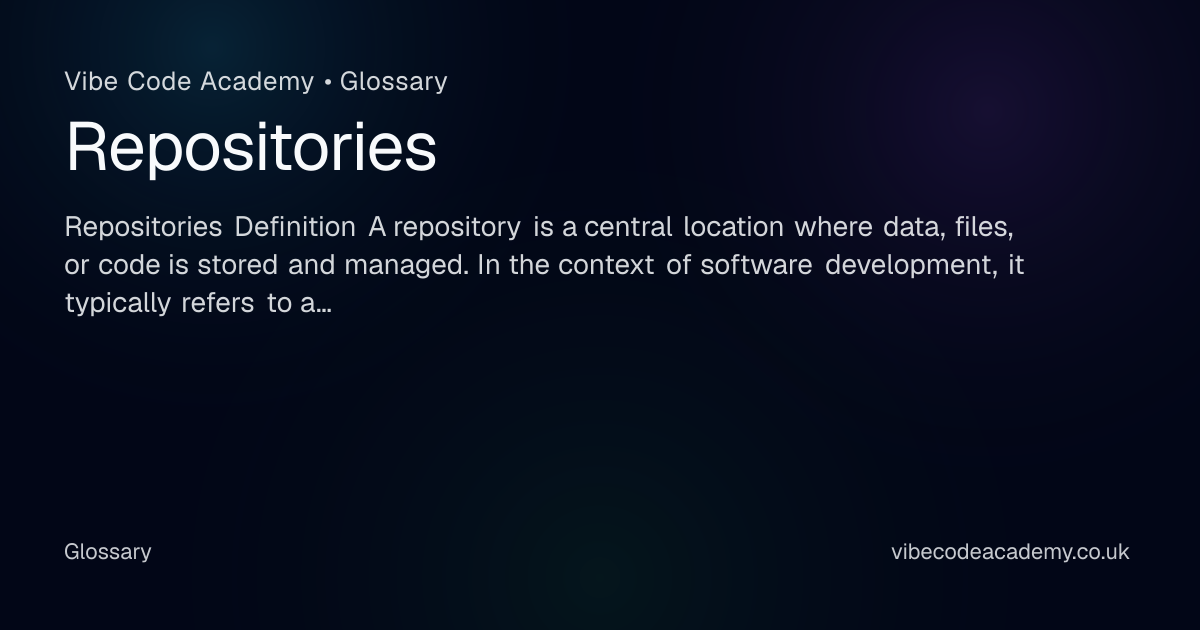 Vibe Code Academy • Glossary

Repositories

Repositories Definition A repository is a central location where data, files, or code is stored and managed. In the context of software development, it typically refers to a…

Glossary

vibecodeacademy.co.uk